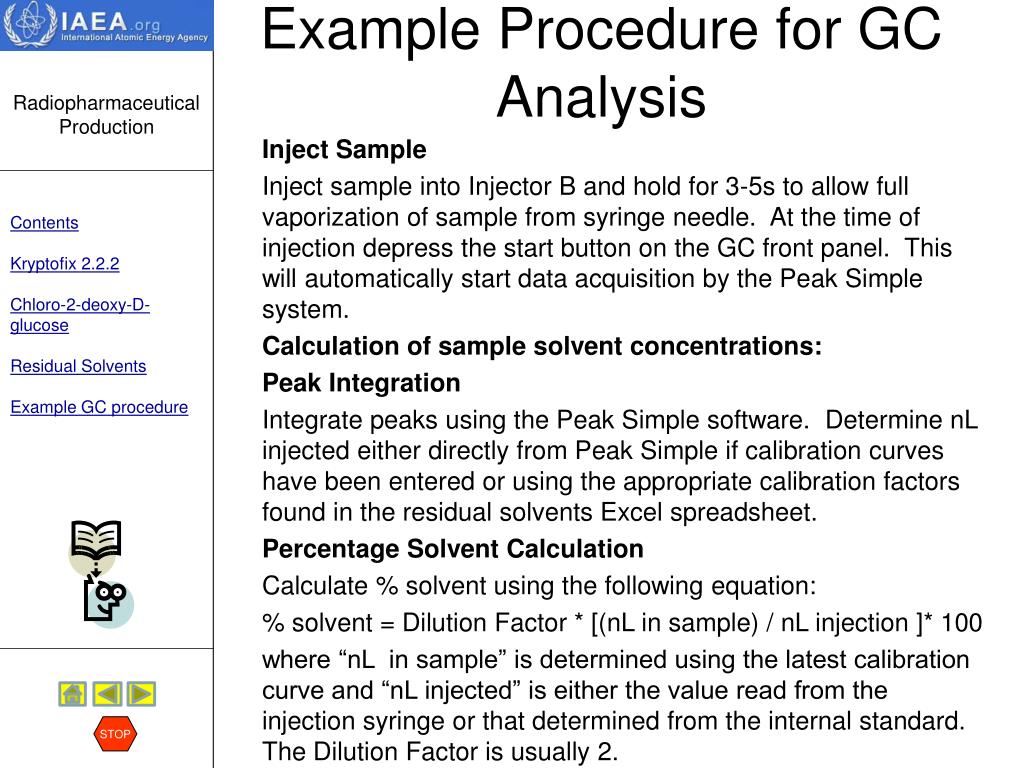 IAEA.org
International Atomic Energy Agency

Radiopharmaceutical Production

Contents

Kryptofix 2.2.2

Chloro-2-deoxy-D-glucose

Residual Solvents

Example GC procedure

STOP

Example Procedure for GC Analysis

Inject Sample

Inject sample into Injector B and hold for 3-5s to allow full vaporization of sample from syringe needle. At the time of injection depress the start button on the GC front panel. This will automatically start data acquisition by the Peak Simple system.

Calculation of sample solvent concentrations:

Peak Integration

Integrate peaks using the Peak Simple software. Determine nL injected either directly from Peak Simple if calibration curves have been entered or using the appropriate calibration factors found in the residual solvents Excel spreadsheet.

Percentage Solvent Calculation

Calculate % solvent using the following equation:

% solvent = Dilution Factor * [(nL in sample) / nL injection ]* 100

where “nL in sample” is determined using the latest calibration curve and “nL injected” is either the value read from the injection syringe or that determined from the internal standard. The Dilution Factor is usually 2.